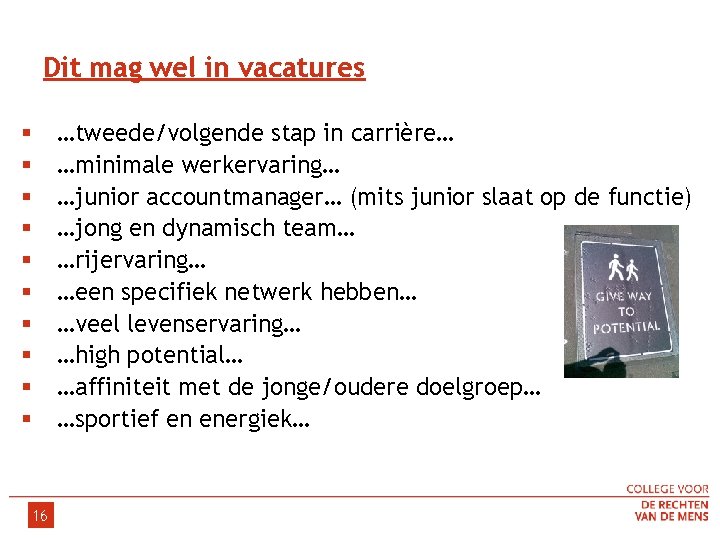 Dit mag wel in vacatures

- …tweede/volgende stap in carrière…
- …minimale werkervaring…
- …junior accountmanager… (mits junior slaat op de functie)
- …jong en dynamisch team…
- …rijervaring…
- …een specifiek netwerk hebben…
- …veel levenservaring…
- …high potential…
- …affiniteit met de jonge/oudere doelgroep…
- …sportief en energiek…

GIVE WAY TO POTENTIAL

16

COLLEGE VOOR DE RECHTEN VAN DE MENS